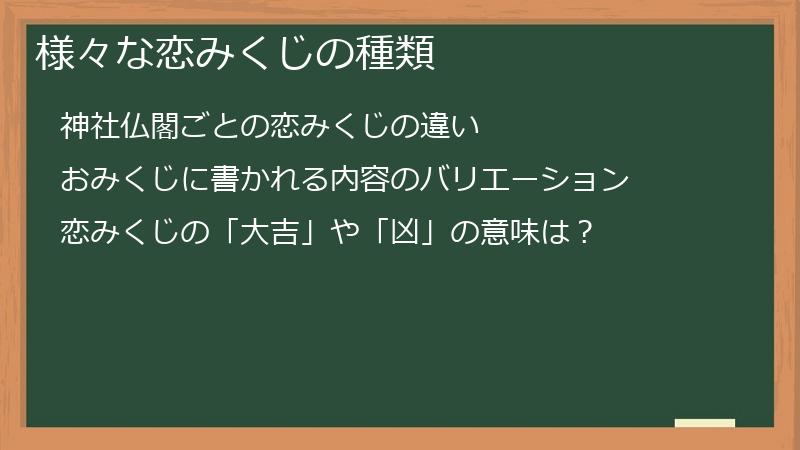 様々な恋みくじの種類

神社仏閣ごとの恋みくじの違い

おみくじに書かれる内容のバリエーション

恋みくじの「大吉」や「凶」の意味は？